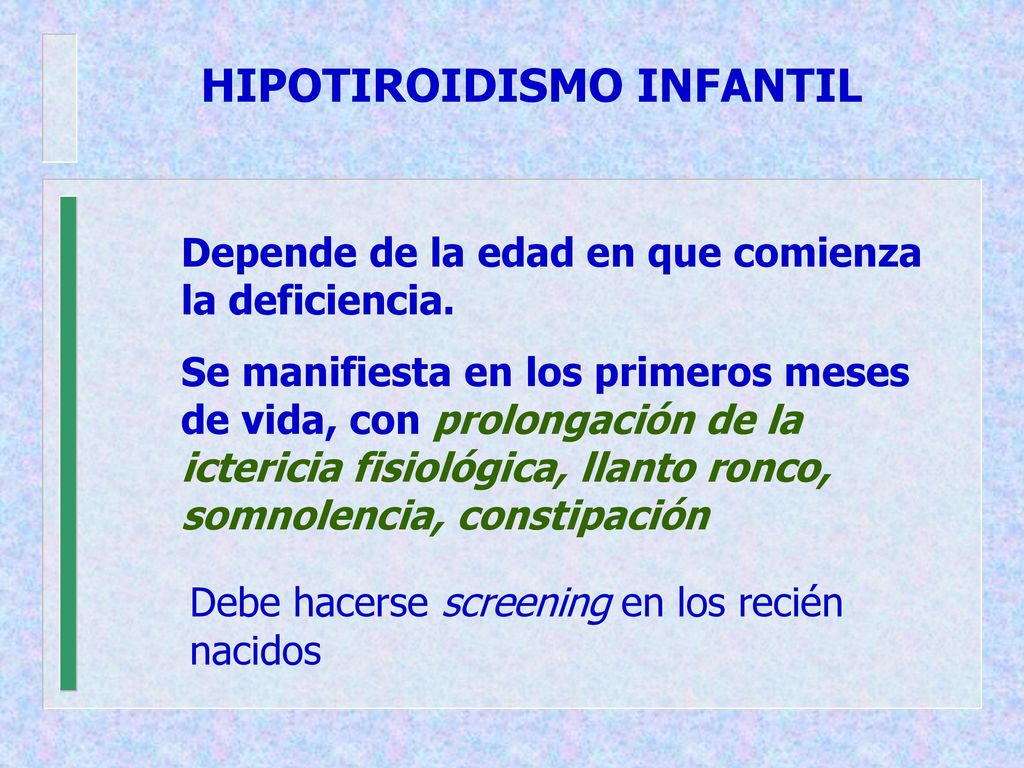 HIPOTIROIDISMO INFANTIL

Depende de la edad en que comienza la deficiencia.

Se manifiesta en los primeros meses de vida, con prolongación de la ictericia fisiológica, llanto ronco, somnolencia, constipación

Debe hacerse screening en los recién nacidos